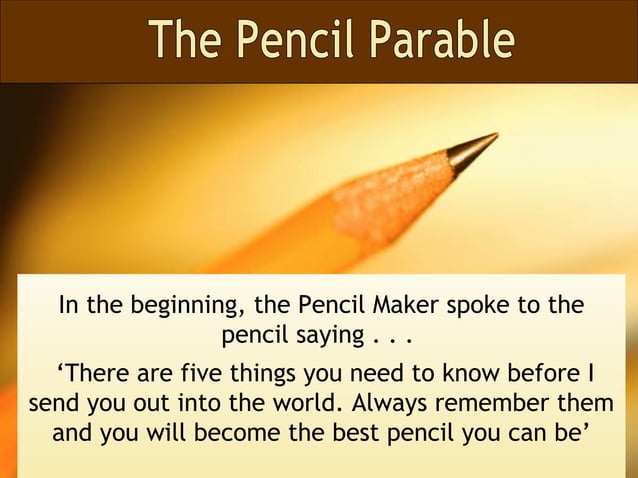 The Pencil Parable

In the beginning, the Pencil Maker spoke to the pencil saying . . .

‘There are five things you need to know before I send you out into the world. Always remember them and you will become the best pencil you can be’